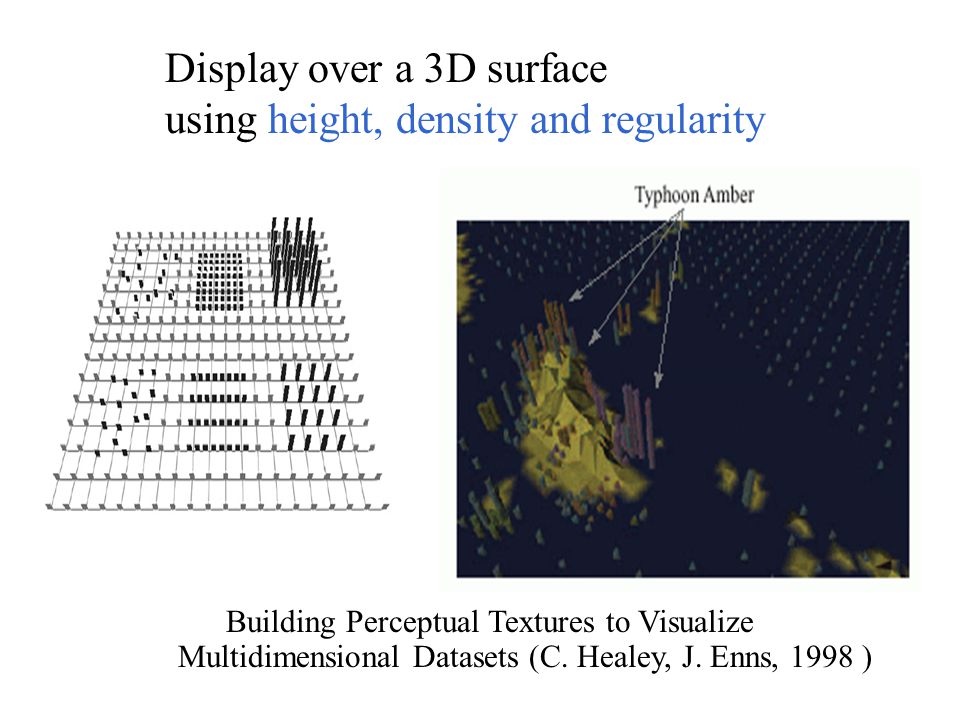 Display over a 3D surface
using height, density and regularity

Typhoon Amber

Building Perceptual Textures to Visualize
Multidimensional Datasets (C. Healey, J. Enns, 1998 )